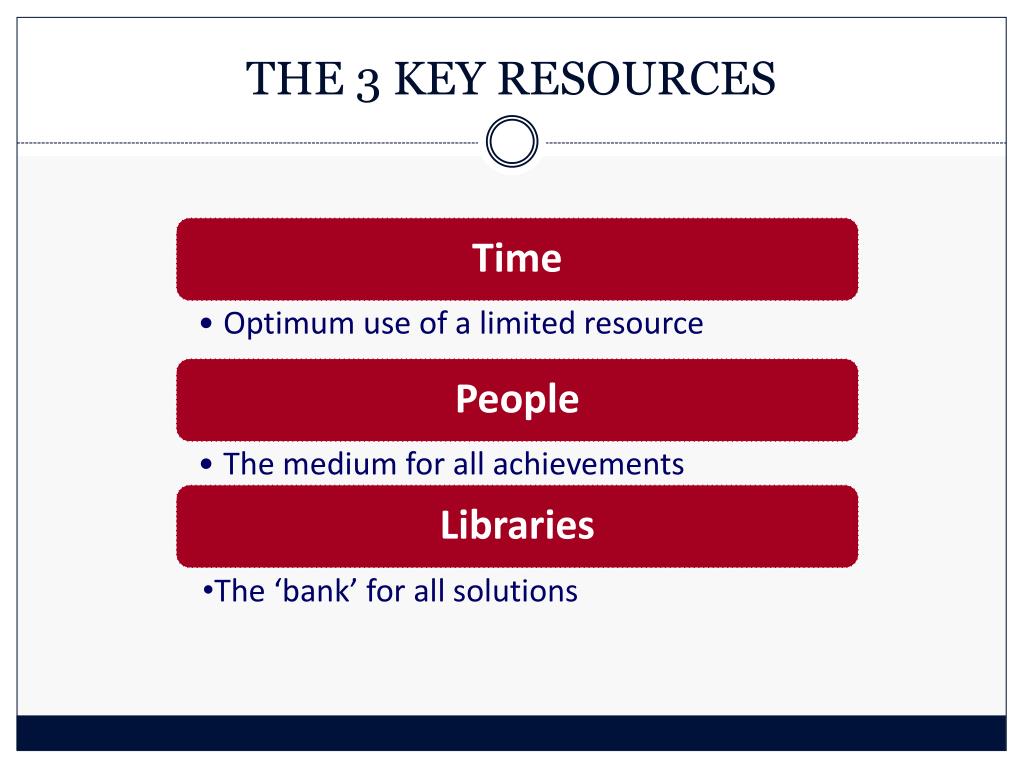 THE 3 KEY RESOURCES

Time

• Optimum use of a limited resource

People

• The medium for all achievements

Libraries

•The ‘bank’ for all solutions